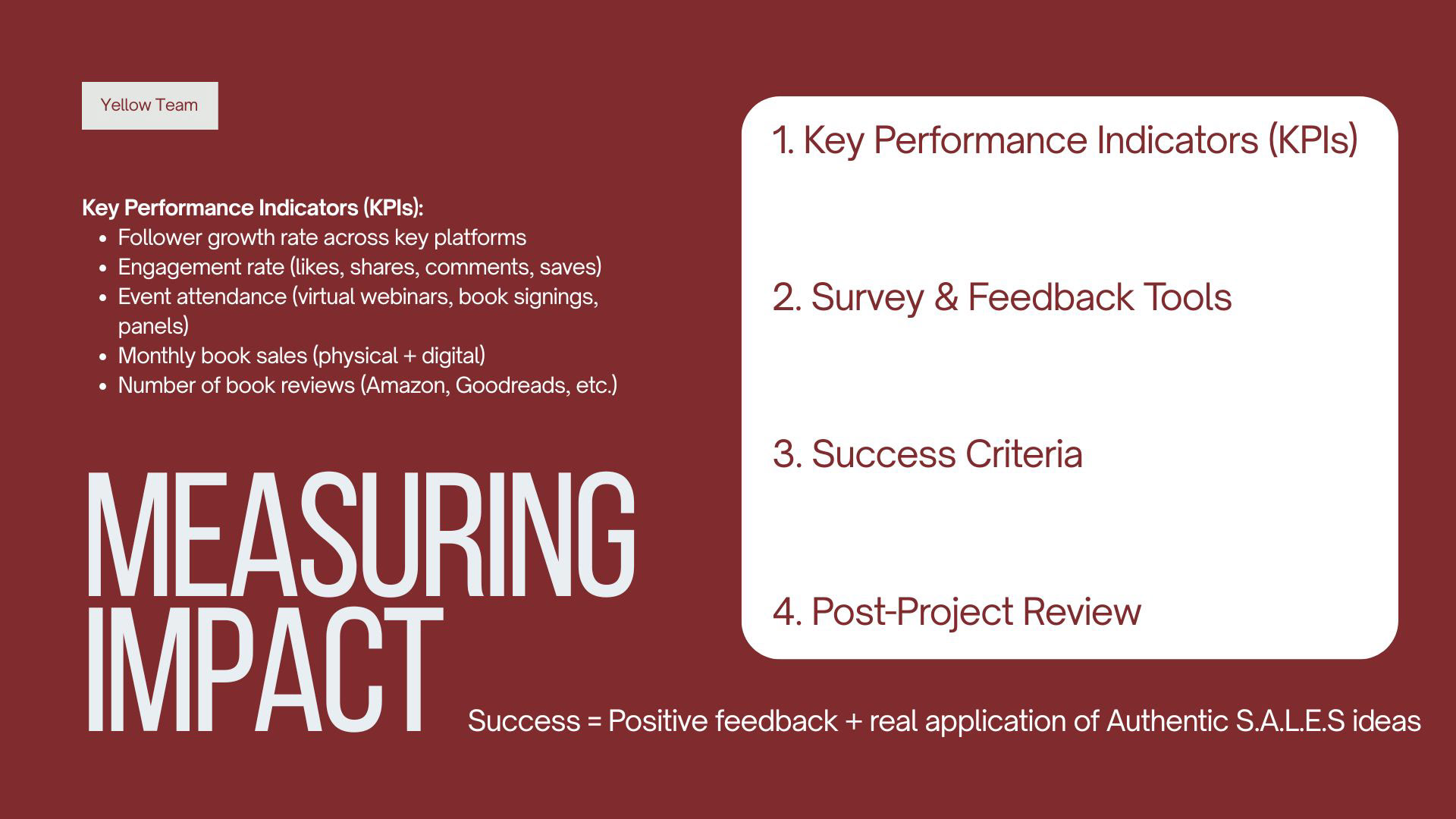 Yellow Team

Key Performance Indicators (KPIs):
- Follower growth rate across key platforms
- Engagement rate (likes, shares, comments, saves)
- Event attendance (virtual webinars, book signings, panels)
- Monthly book sales (physical + digital)
- Number of book reviews (Amazon, Goodreads, etc.)

MEASURING IMPACT

1. Key Performance Indicators (KPIs)

2. Survey & Feedback Tools

3. Success Criteria

4. Post-Project Review

Success = Positive feedback + real application of Authentic S.A.L.E.S ideas